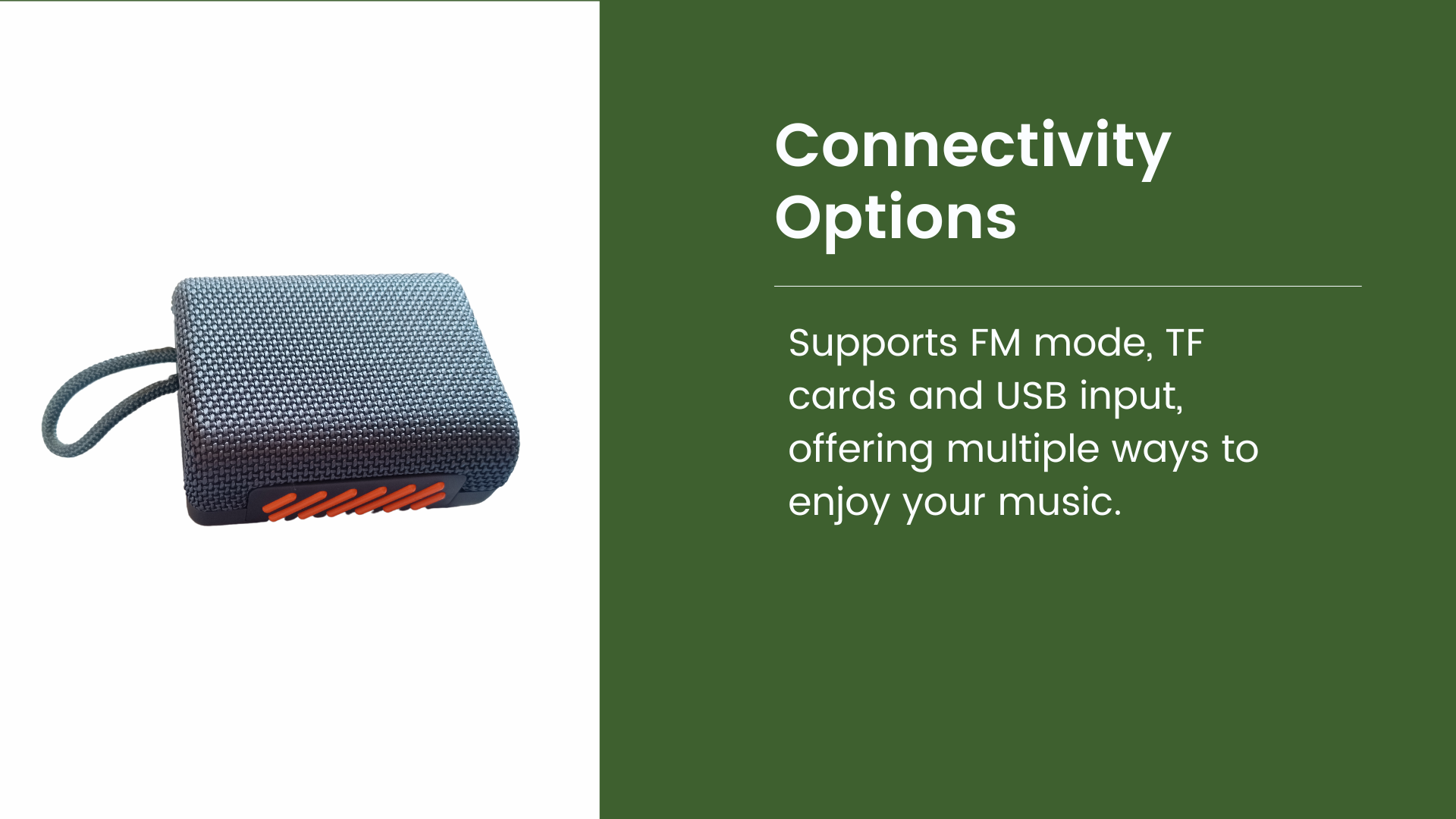 Connectivity Options

Supports FM mode, TF cards and USB input, offering multiple ways to enjoy your music.